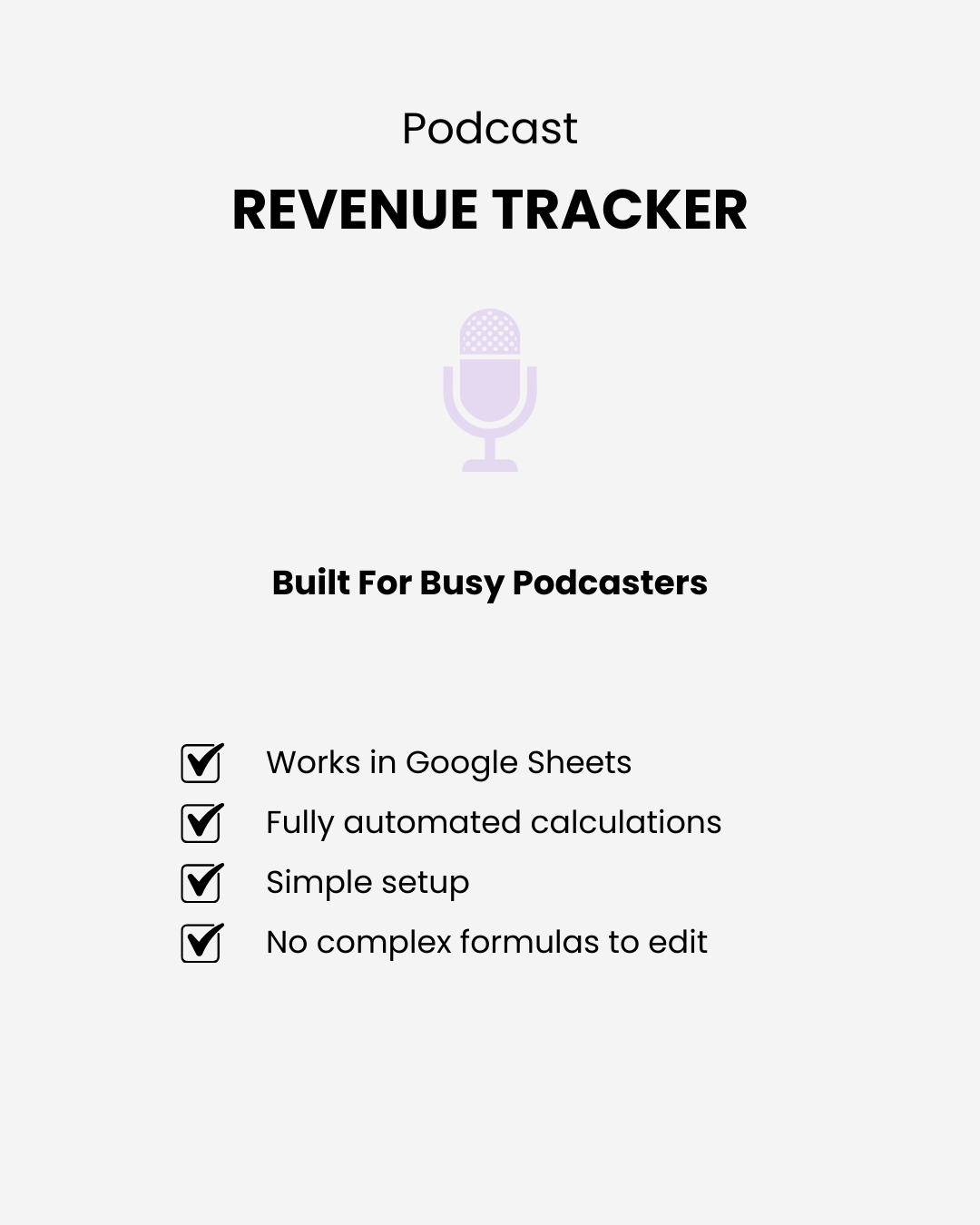 Podcast
REVENUE TRACKER

Built For Busy Podcasters

Works in Google Sheets
Fully automated calculations
Simple setup
No complex formulas to edit